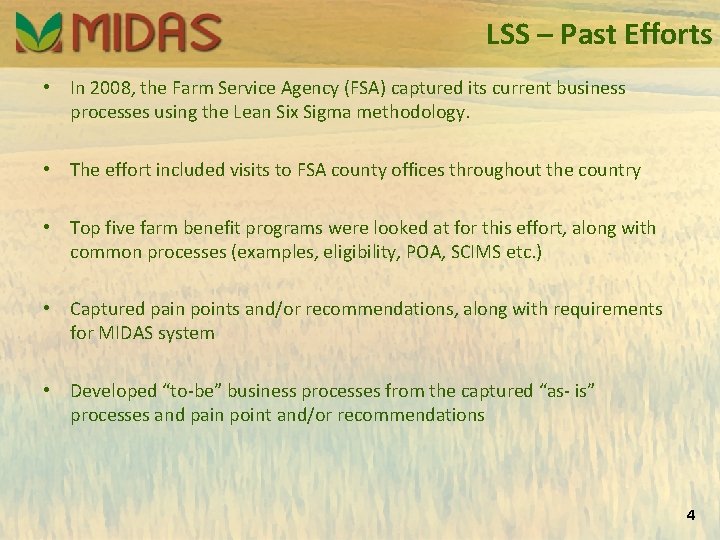 MIDAS

LSS – Past Efforts

• In 2008, the Farm Service Agency (FSA) captured its current business processes using the Lean Six Sigma methodology.

• The effort included visits to FSA county offices throughout the country

• Top five farm benefit programs were looked at for this effort, along with common processes (examples, eligibility, POA, SCIMS etc.)

• Captured pain points and/or recommendations, along with requirements for MIDAS system

• Developed “to-be” business processes from the captured “as- is” processes and pain point and/or recommendations

4